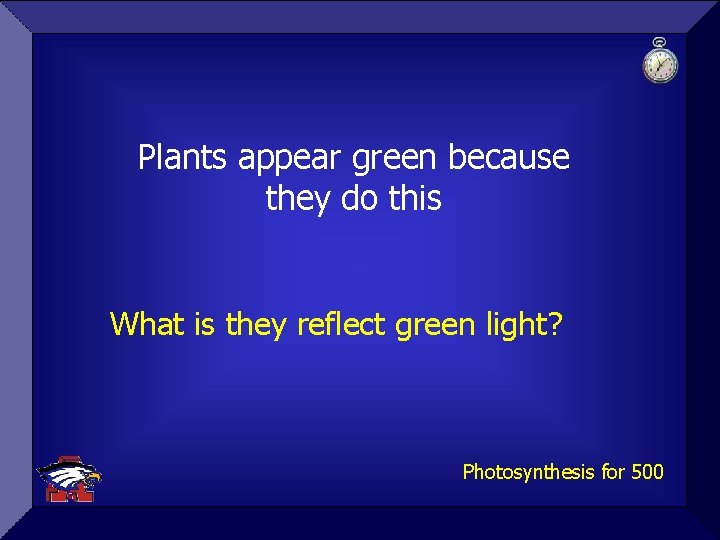 Plants appear green because they do this

What is they reflect green light?

Photosynthesis for 500